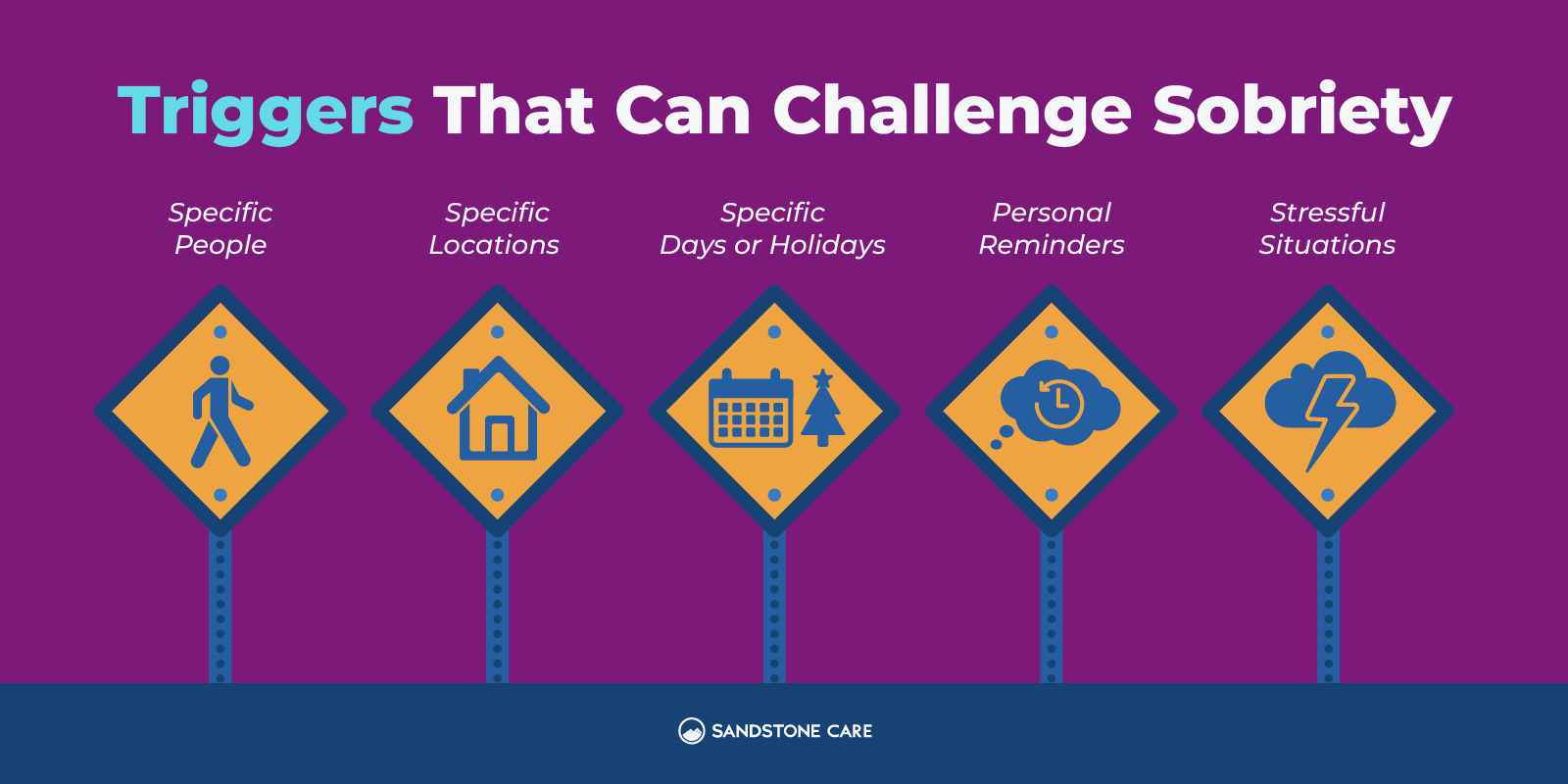 Triggers That Can Challenge Sobriety

Specific People

Specific Locations

Specific Days or Holidays

Personal Reminders

Stressful Situations

SANDSTONE CARE